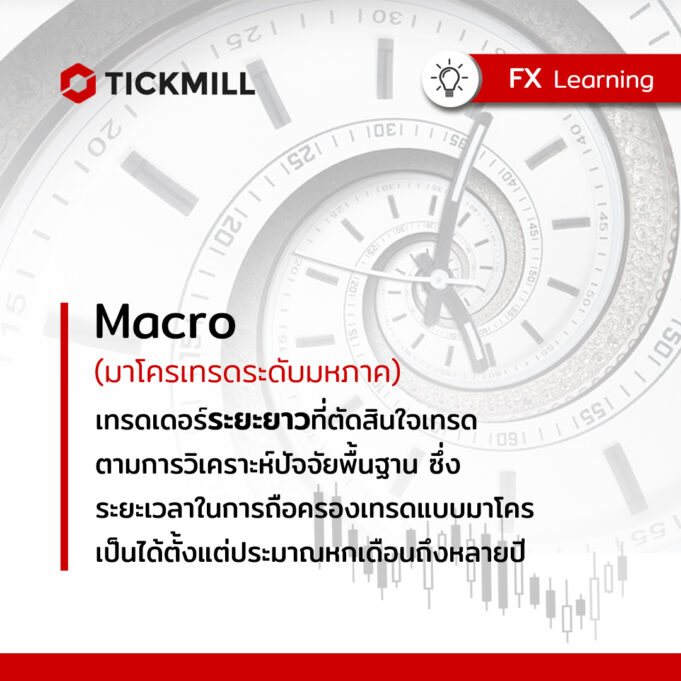 TICKMILL

FX Learning

Macro
(มาโครเทรดระดับมหภาค)
เทรดเดอร์ระยะยาวที่ตัดสินใจเทรดตามการวิเคราะห์ปัจจัยพื้นฐาน ซึ่งระยะเวลาในการถือครองเทรดแบบมาโครเป็นได้ตั้งแต่ประมาณหกเดือนถึงหลายปี